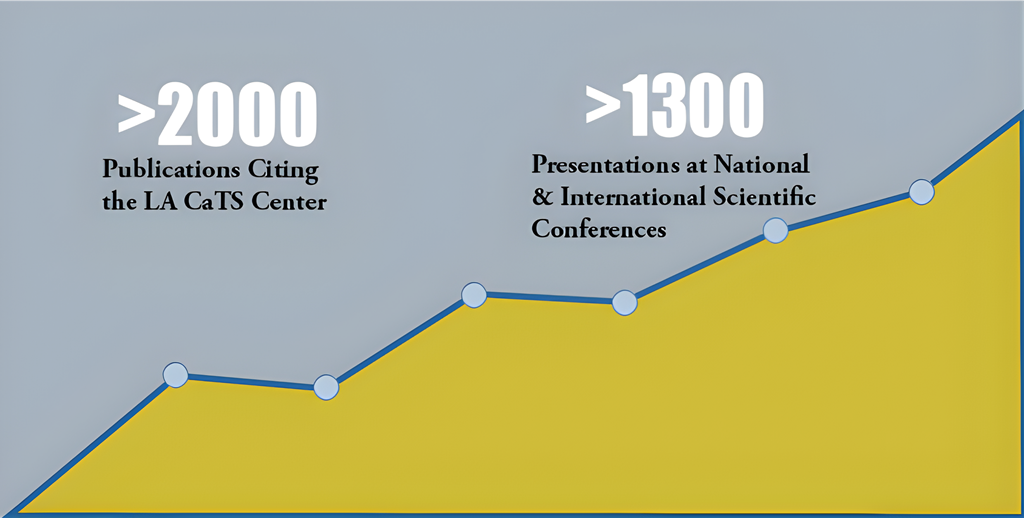 >2000
Publications Citing the LA CaTS Center

>1300
Presentations at National & International Scientific Conferences